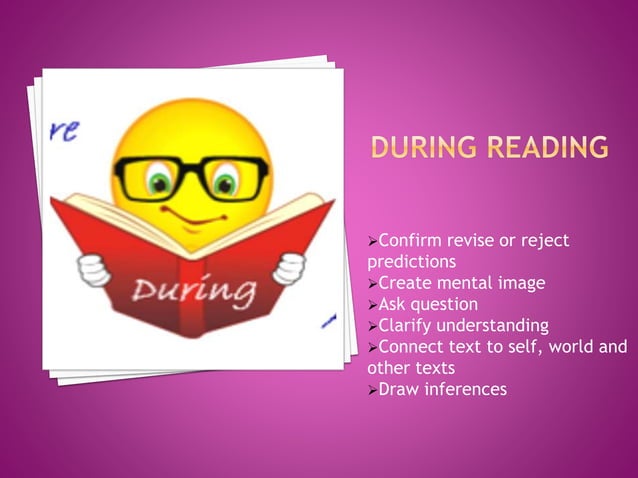 re

During

DURING READING

➢Confirm revise or reject predictions
➢Create mental image
➢Ask question
➢Clarify understanding
➢Connect text to self, world and other texts
➢Draw inferences